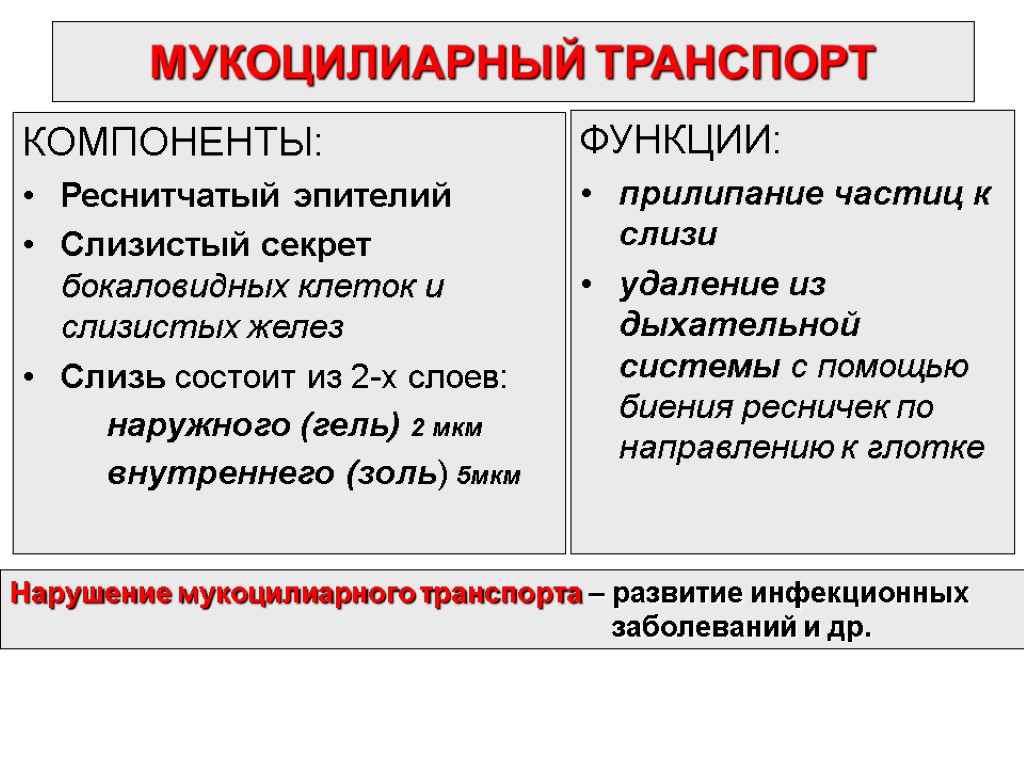 МУКОЦИЛИАРНЫЙ ТРАНСПОРТ

КОМПОНЕНТЫ:

• Реснитчатый эпителий
• Слизистый секрет бокаловидных клеток и слизистых желез
• Слизь состоит из 2-х слоев:
наружного (гель) 2 мкм
внутреннего (золь) 5мкм

ФУНКЦИИ:

• прилипание частиц к слизи
• удаление из дыхательной системы с помощью биения ресничек по направлению к глотке

Нарушение мукоцилиарного транспорта – развитие инфекционных заболеваний и др.